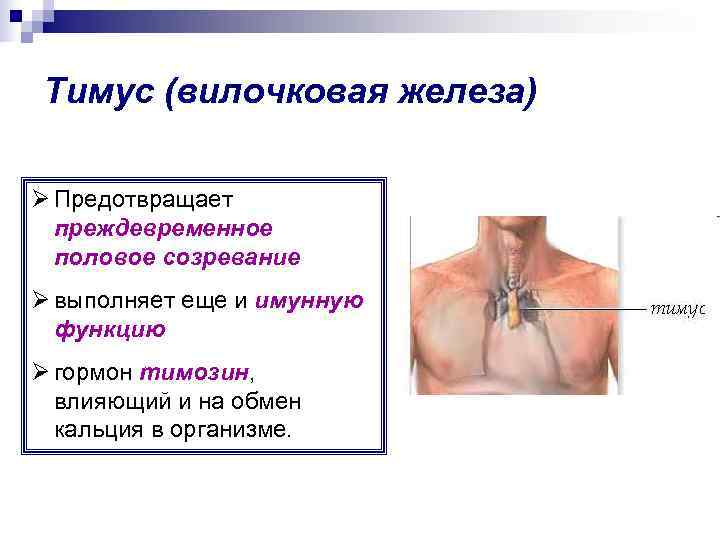 Тимус (вилочковая железа)

➢ Предотвращает преждевременное половое созревание

➢ выполняет еще и имунную функцию

➢ гормон тимозин, влияющий и на обмен кальция в организме.

тимус